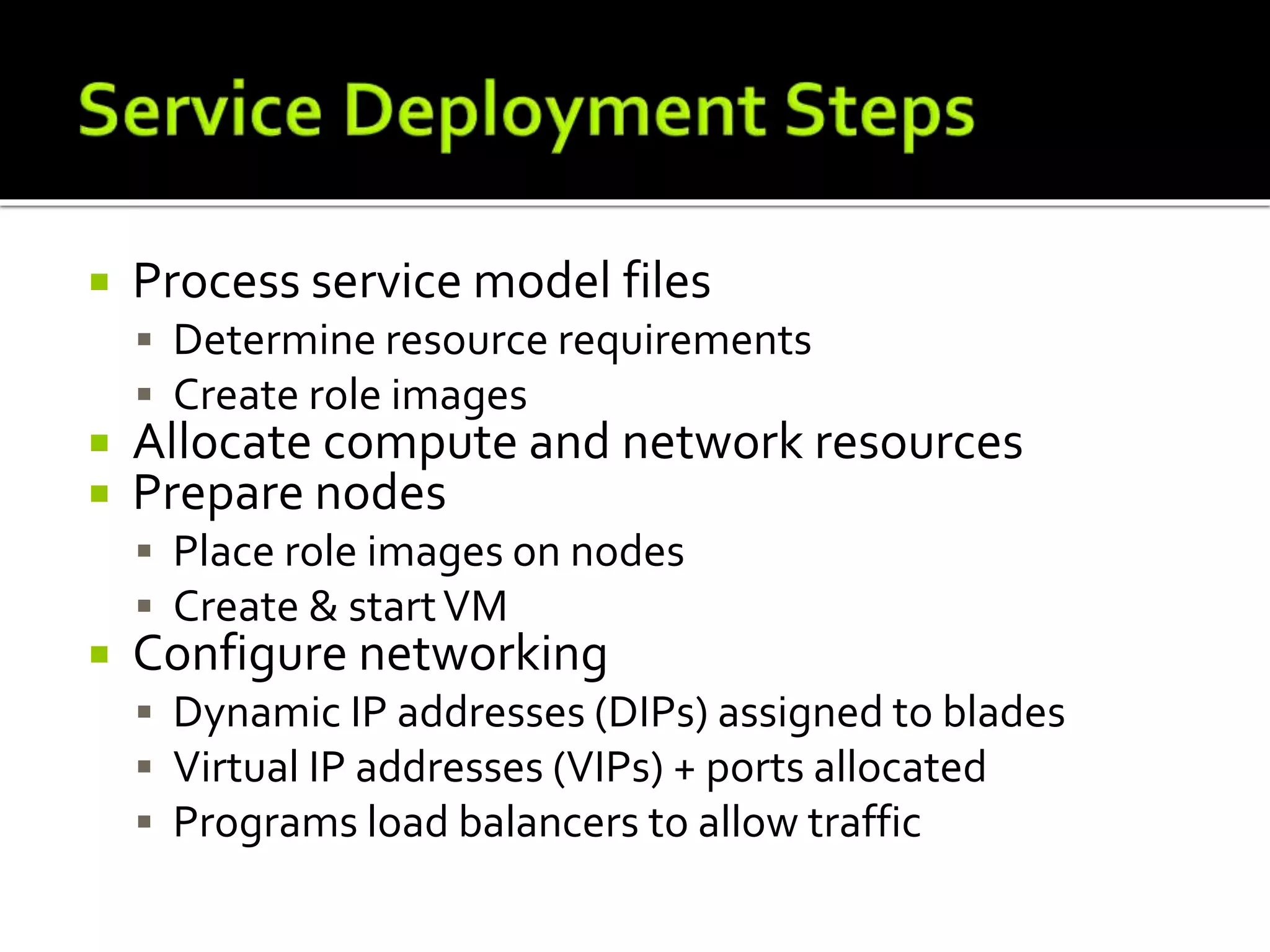 Service Deployment Steps

- Process service model files
  - Determine resource requirements
  - Create role images
- Allocate compute and network resources
- Prepare nodes
  - Place role images on nodes
  - Create & start VM
- Configure networking
  - Dynamic IP addresses (DIPs) assigned to blades
  - Virtual IP addresses (VIPs) + ports allocated
  - Programs load balancers to allow traffic